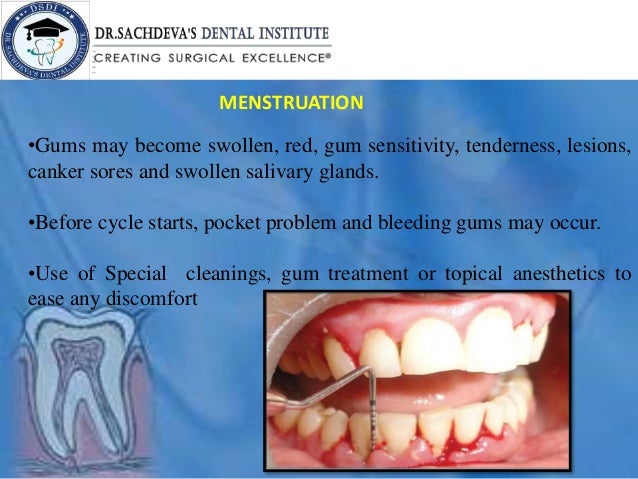 DSDI

DR. SACHDEVA'S DENTAL INSTITUTE

DR.SACHDEVA'S DENTAL INSTITUTE
CREATING SURGICAL EXCELLENCE®

MENSTRUATION

•Gums may become swollen, red, gum sensitivity, tenderness, lesions, canker sores and swollen salivary glands.

•Before cycle starts, pocket problem and bleeding gums may occur.

•Use of Special cleanings, gum treatment or topical anesthetics to ease any discomfort